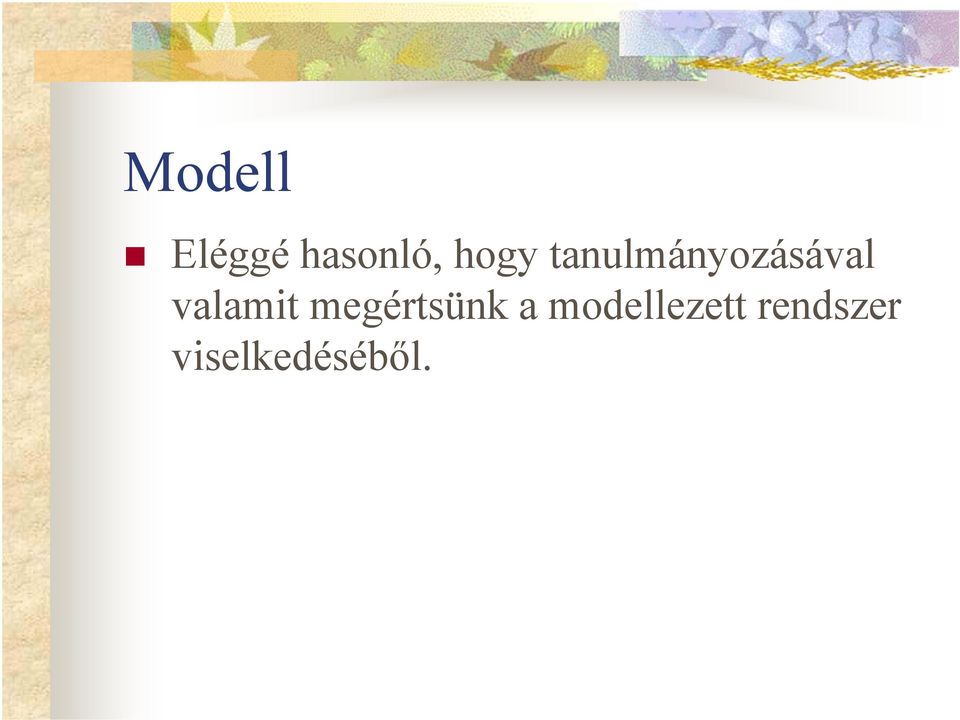 Modell

Eléggé hasonló, hogy tanulmányozásával valamit megértsünk a modellezett rendszer viselkedéséből.